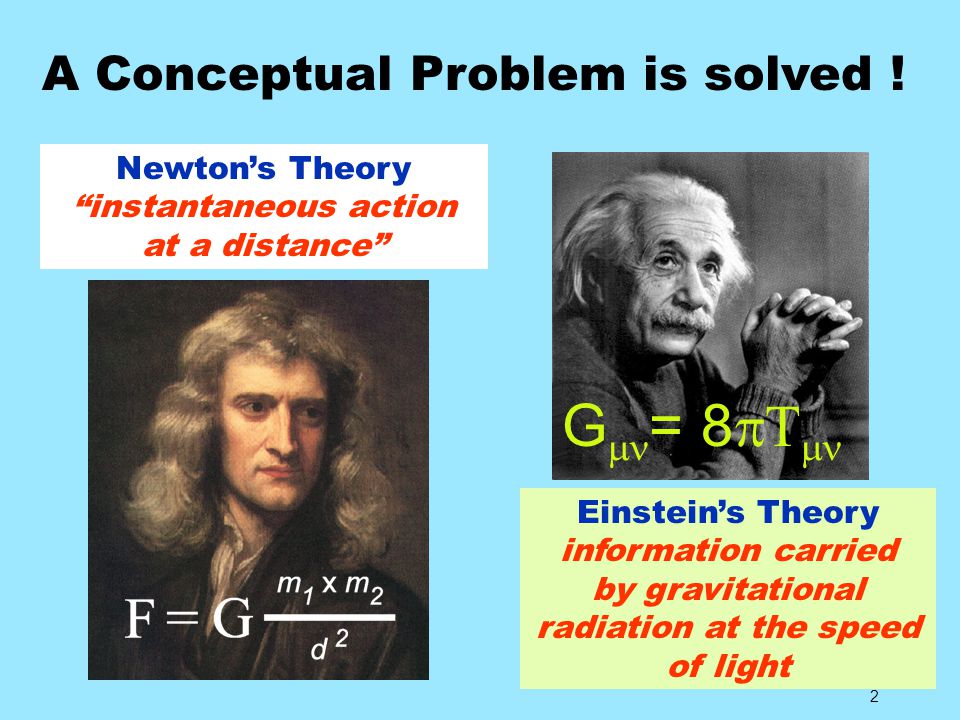 A Conceptual Problem is solved !

Newton's Theory
"instantaneous action at a distance"

$F = G \frac{m_1 \times m_2}{d^2}$

$G_{\mu\nu} = 8\pi T_{\mu\nu}$

Einstein's Theory
information carried by gravitational radiation at the speed of light

2